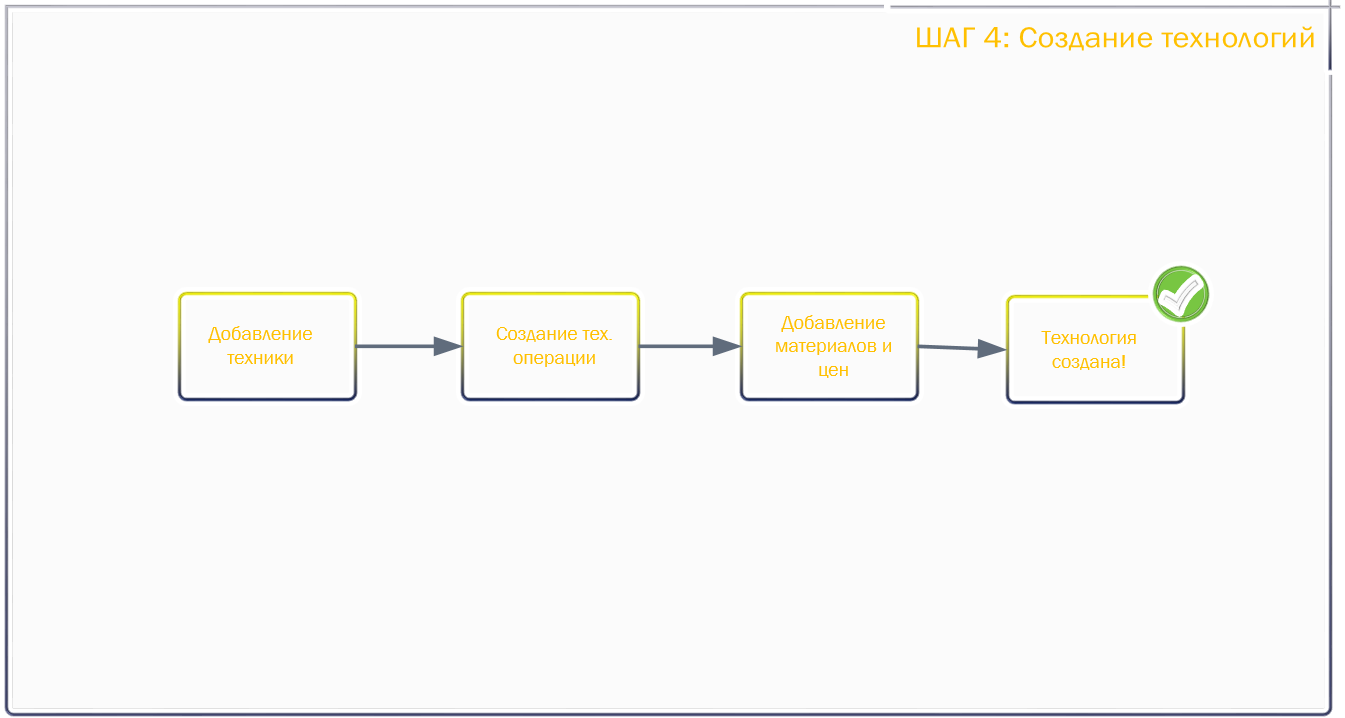 ШАГ 4: Создание технологий

Добавление техники

Создание тех. операции

Добавление материалов и цен

Технология создана!